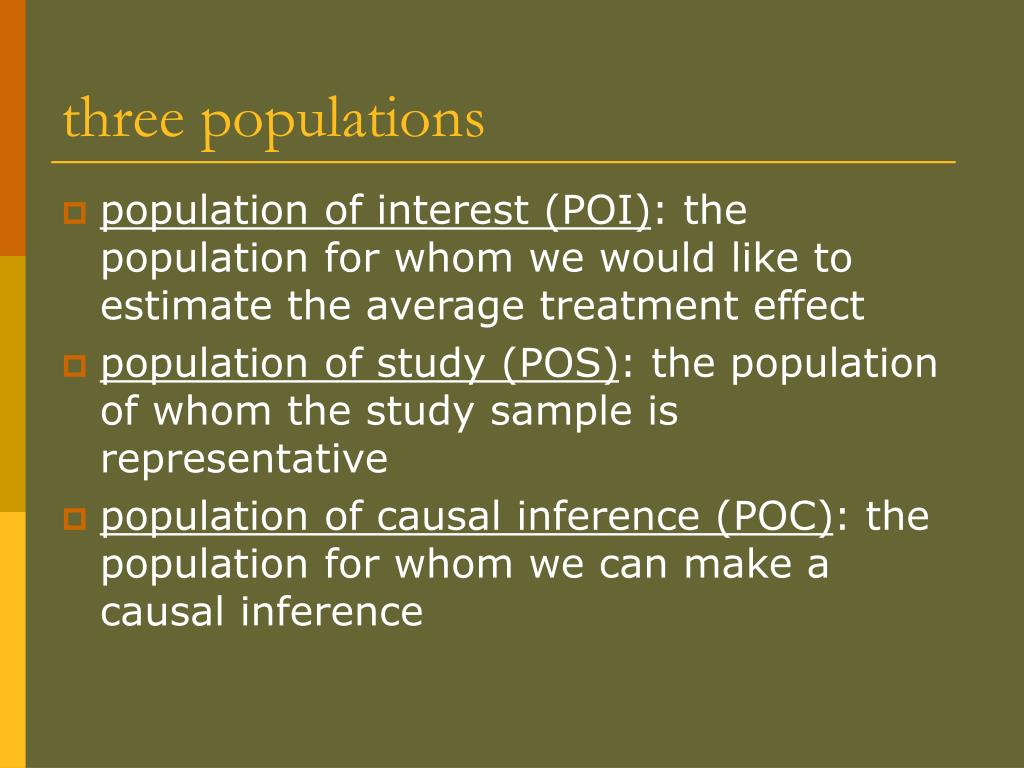 three populations

population of interest (POI): the population for whom we would like to estimate the average treatment effect

population of study (POS): the population of whom the study sample is representative

population of causal inference (POC): the population for whom we can make a causal inference